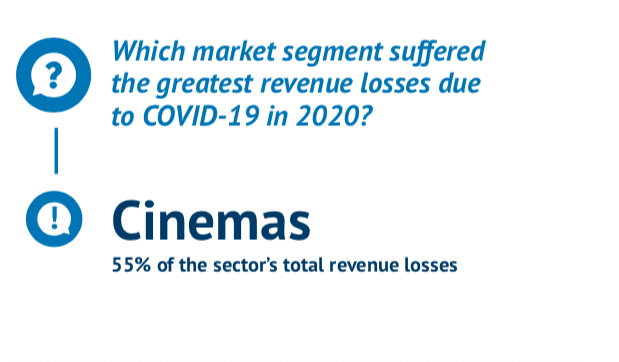 ?

Which market segment suffered the greatest revenue losses due to COVID-19 in 2020?

!

Cinemas

55% of the sector's total revenue losses